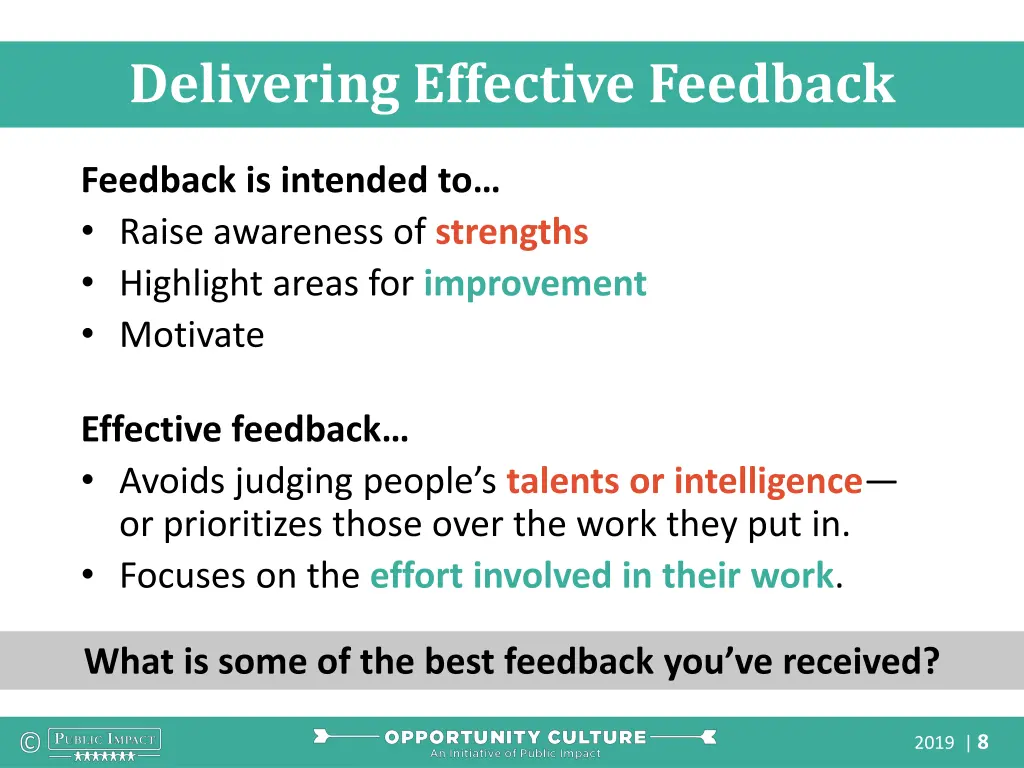 Delivering Effective Feedback

Feedback is intended to…
• Raise awareness of strengths
• Highlight areas for improvement
• Motivate

Effective feedback…
• Avoids judging people's talents or intelligence— or prioritizes those over the work they put in.
• Focuses on the effort involved in their work.

What is some of the best feedback you've received?

© PUBLIC IMPACT

OPPORTUNITY CULTURE
An Initiative of Public Impact

2019 | 8